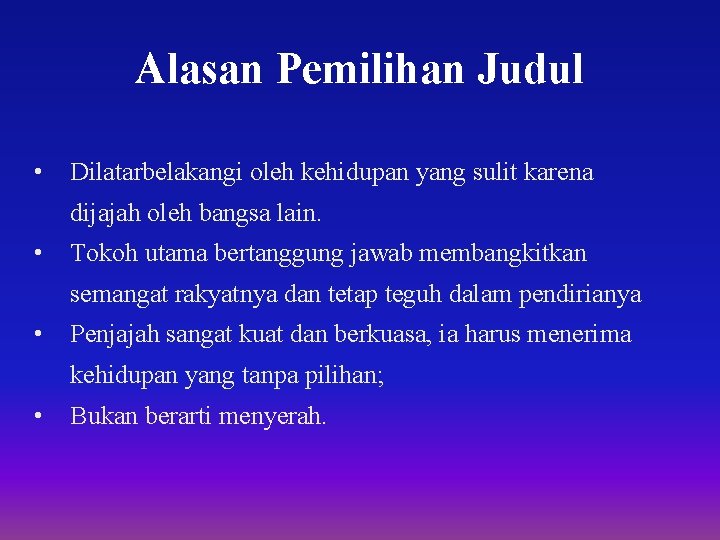 Alasan Pemilihan Judul

• Dilatarbelakangi oleh kehidupan yang sulit karena dijajah oleh bangsa lain.
• Tokoh utama bertanggung jawab membangkitkan semangat rakyatnya dan tetap teguh dalam pendirianya
• Penjajah sangat kuat dan berkuasa, ia harus menerima kehidupan yang tanpa pilihan;
• Bukan berarti menyerah.